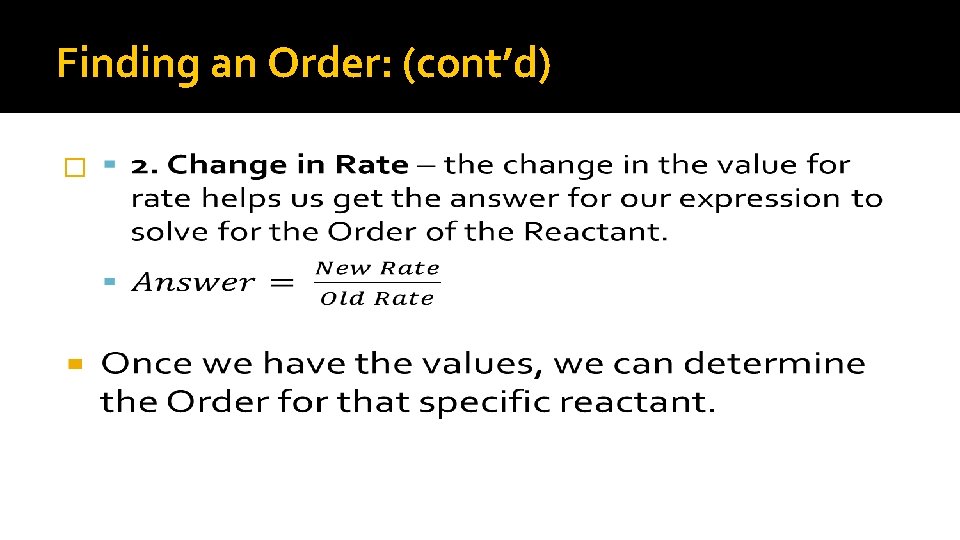 Finding an Order: (cont'd)

2. Change in Rate – the change in the value for rate helps us get the answer for our expression to solve for the Order of the Reactant.

$Answer = \frac{New\ Rate}{Old\ Rate}$

Once we have the values, we can determine the Order for that specific reactant.